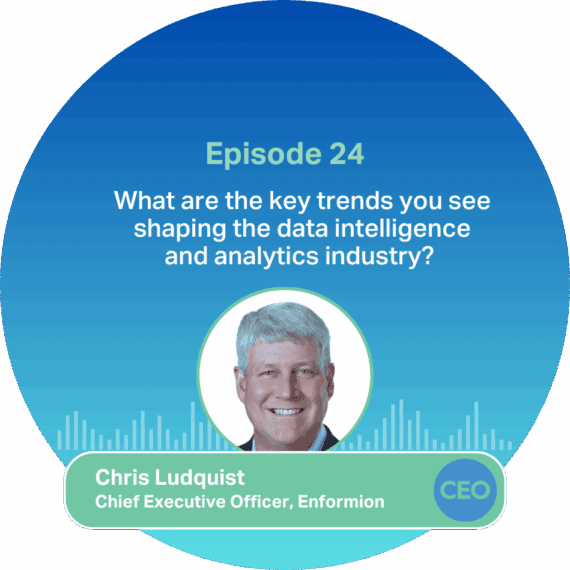 Episode 24

What are the key trends you see shaping the data intelligence and analytics industry?

Chris Ludquist
Chief Executive Officer, Enformion

CEO